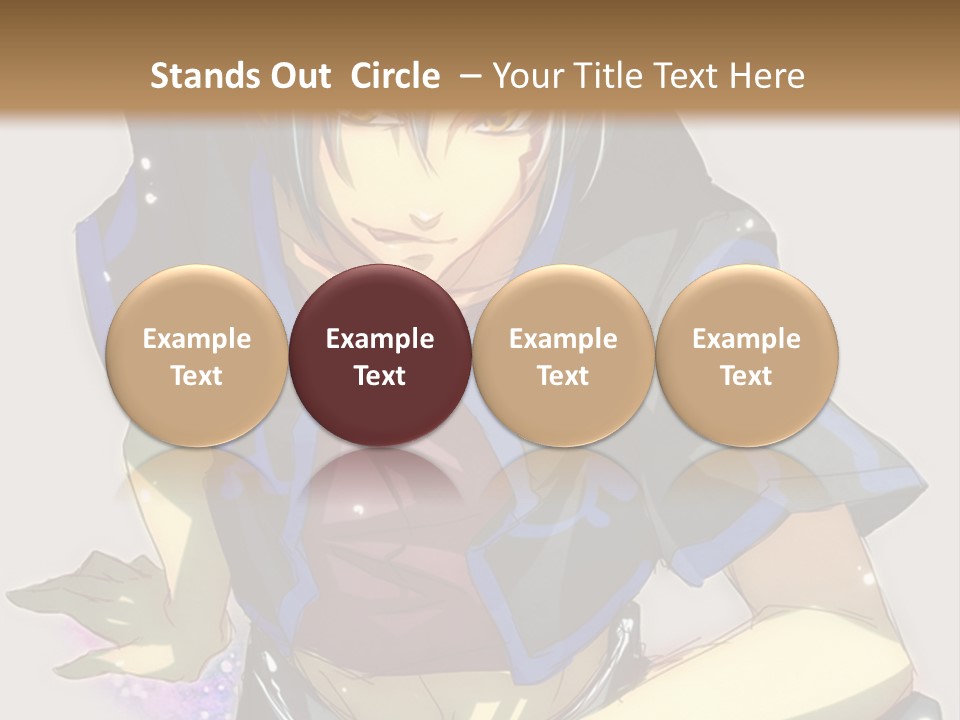 Stands Out Circle – Your Title Text Here

Example Text

Example Text

Example Text

Example Text